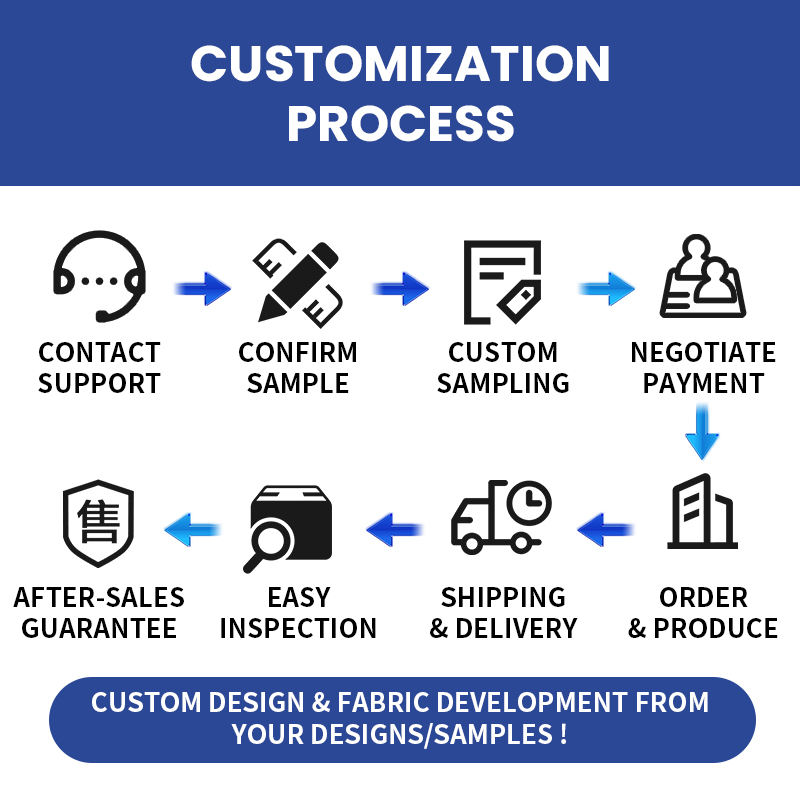 CUSTOMIZATION PROCESS

CONTACT SUPPORT

CONFIRM SAMPLE

CUSTOM SAMPLING

NEGOTIATE PAYMENT

ORDER & PRODUCE

SHIPPING & DELIVERY

EASY INSPECTION

售

AFTER-SALES GUARANTEE

CUSTOM DESIGN & FABRIC DEVELOPMENT FROM YOUR DESIGNS/SAMPLES !